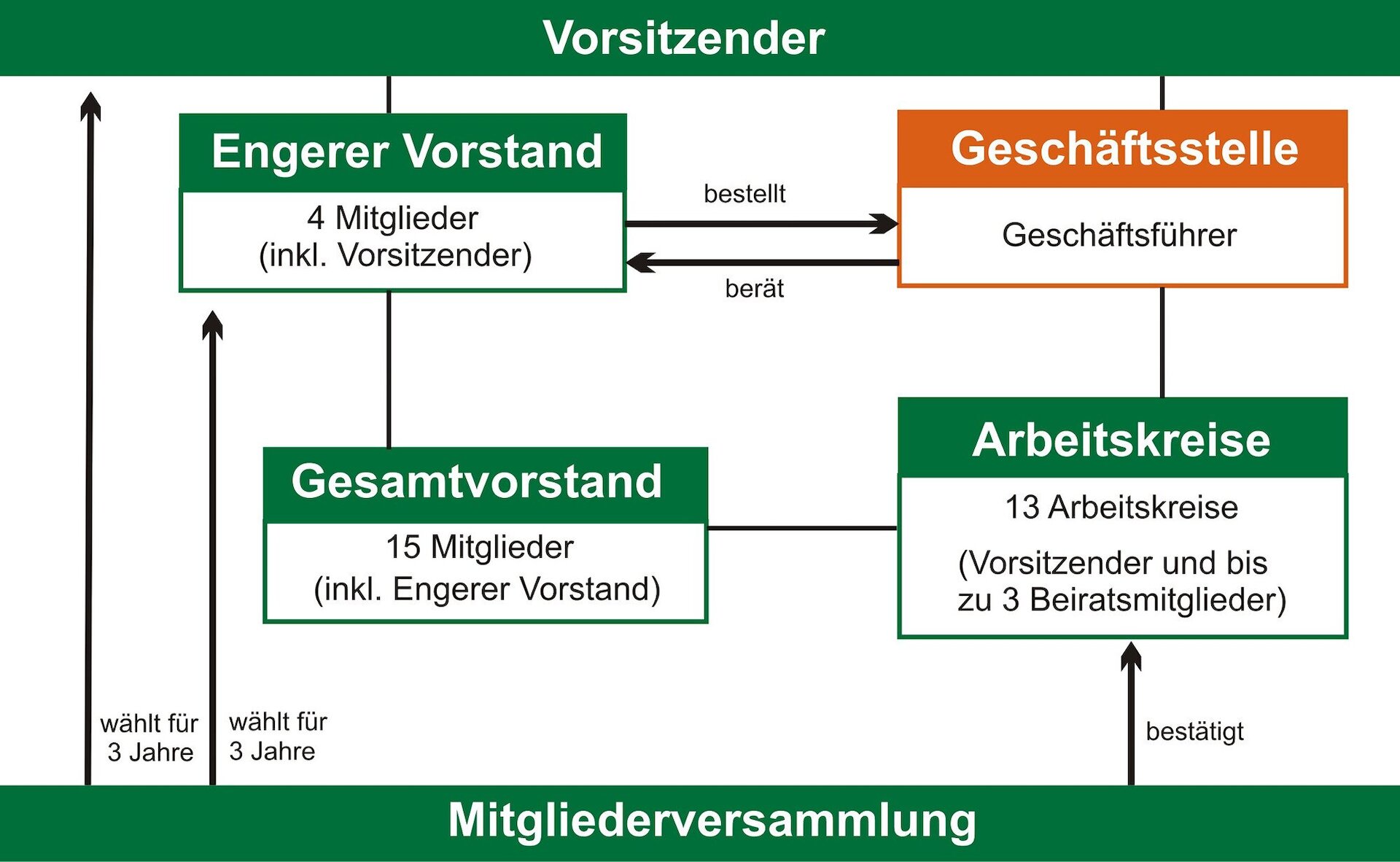 Vorsitzender

Engerer Vorstand

4 Mitglieder
(inkl. Vorsitzender)

bestellt

berät

Geschäftsstelle

Geschäftsführer

Gesamtvorstand

15 Mitglieder
(inkl. Engerer Vorstand)

Arbeitskreise

13 Arbeitskreise

(Vorsitzender und bis zu 3 Beiratsmitglieder)

wählt für 3 Jahre

wählt für 3 Jahre

bestätigt

Mitgliederversammlung